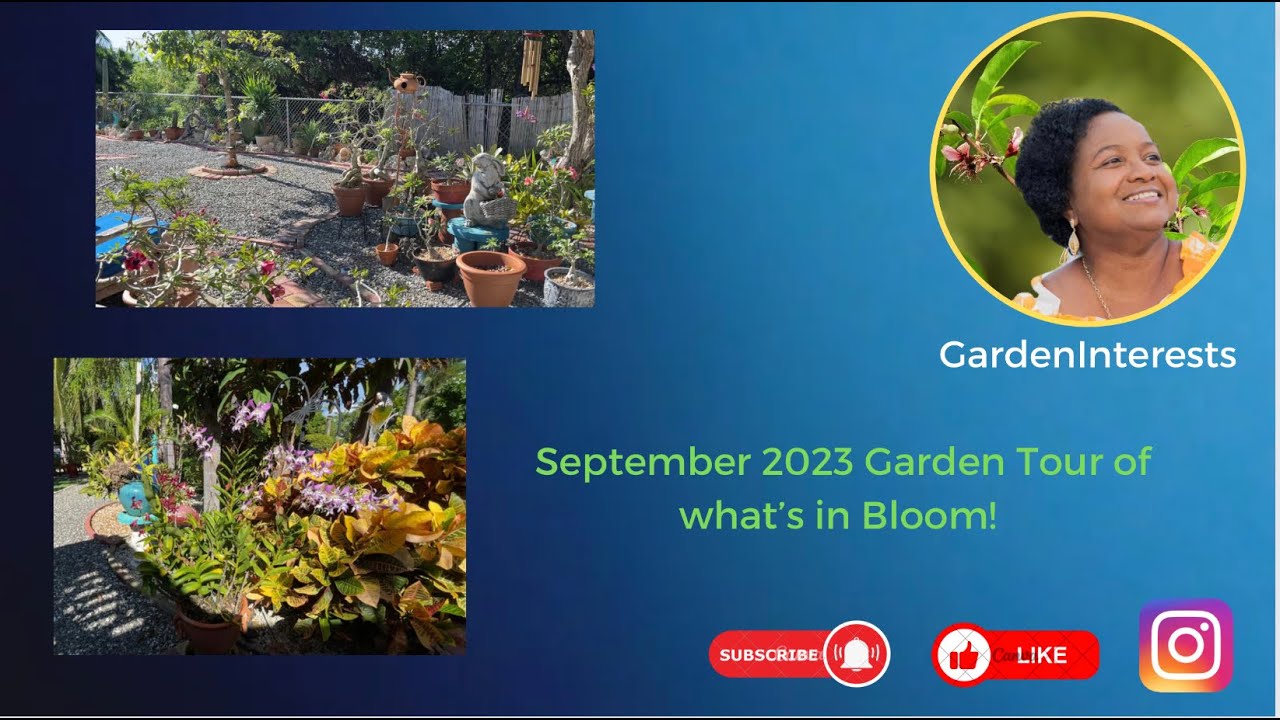 GardenInterests

September 2023 Garden Tour of what's in Bloom!

SUBSCRIBE

LIKE